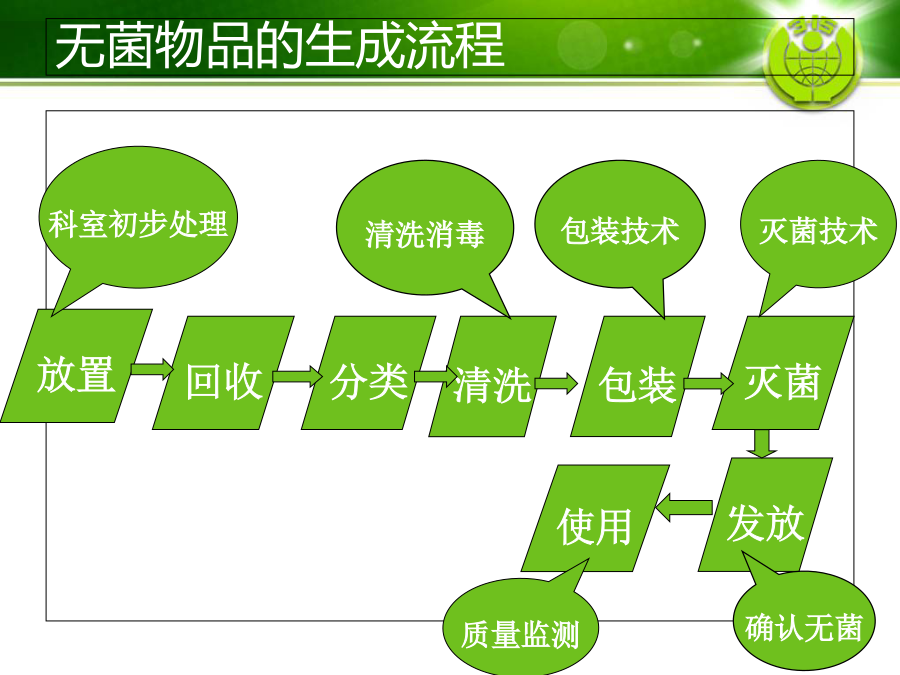 无菌物品的生成流程

科室初步处理

清洗消毒

包装技术

灭菌技术

放置

回收

分类

清洗

包装

灭菌

发放

使用

质量监测

确认无菌